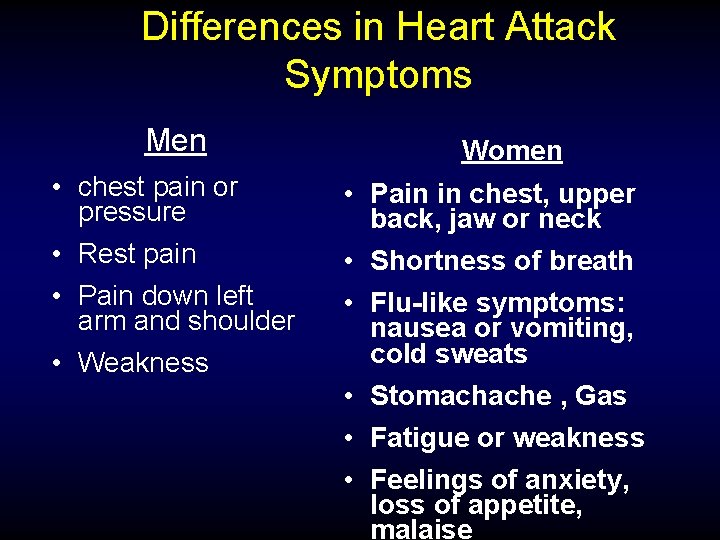 Differences in Heart Attack Symptoms

Men

• chest pain or pressure
• Rest pain
• Pain down left arm and shoulder
• Weakness

Women

• Pain in chest, upper back, jaw or neck
• Shortness of breath
• Flu-like symptoms: nausea or vomiting, cold sweats
• Stomachache , Gas
• Fatigue or weakness
• Feelings of anxiety, loss of appetite, malaise